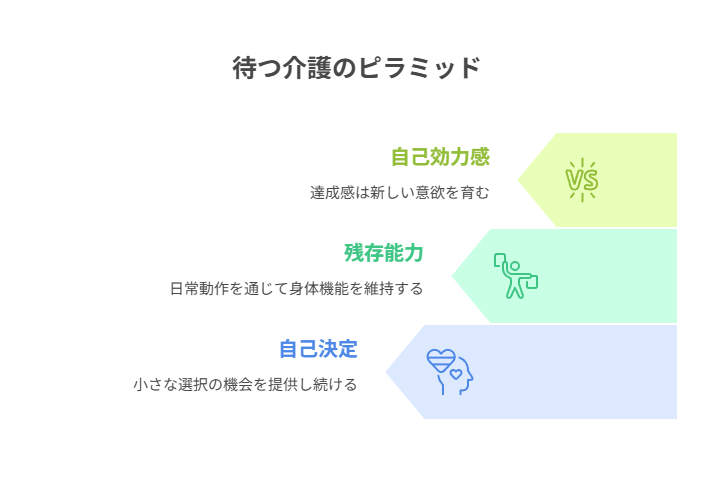 待つ介護のピラミッド

自己効力感

達成感は新しい意欲を育む

VS

残存能力

日常動作を通じて身体機能を維持する

自己決定

小さな選択の機会を提供し続ける